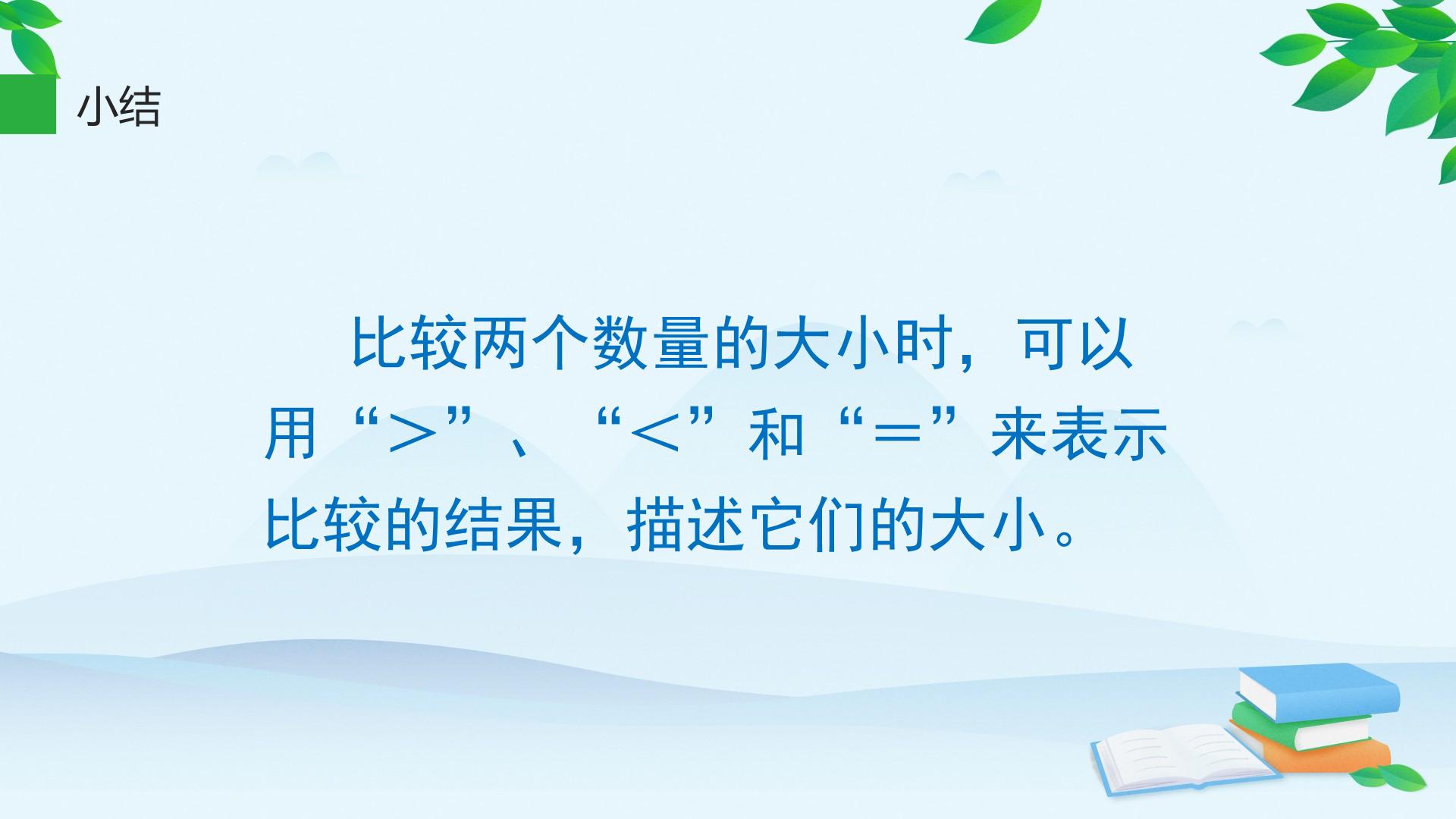 小结

比较两个数量的大小时，可以用“＞”、“＜”和“＝”来表示比较的结果，描述它们的大小。